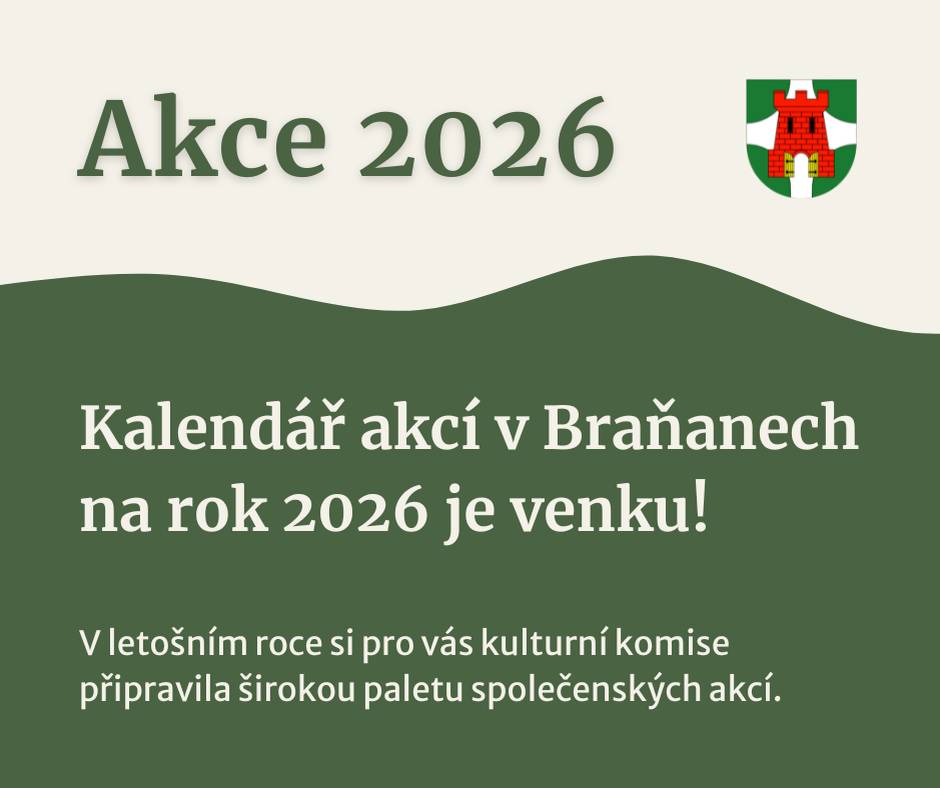 Akce 2026

Kalendář akcí v Braňanech na rok 2026 je venku!

V letošním roce si pro vás kulturní komise připravila širokou paletu společenských akcí.